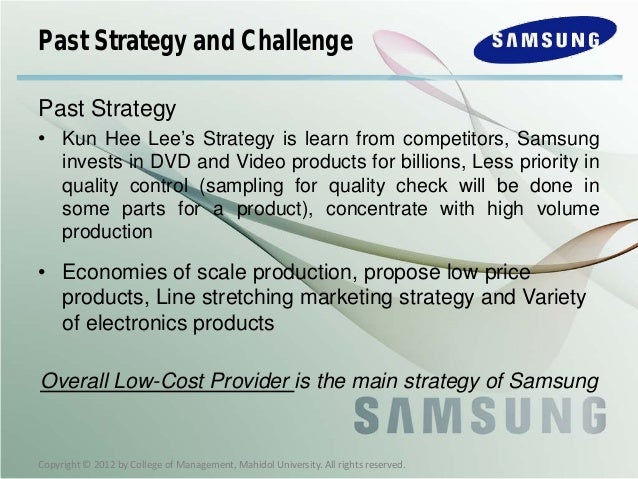 Past Strategy and Challenge

SAMSUNG

Past Strategy

• Kun Hee Lee's Strategy is learn from competitors, Samsung invests in DVD and Video products for billions, Less priority in quality control (sampling for quality check will be done in some parts for a product), concentrate with high volume production

• Economies of scale production, propose low price products, Line stretching marketing strategy and Variety of electronics products

Overall Low-Cost Provider is the main strategy of Samsung

SAMSUNG

Copyright © 2012 by College of Management, Mahidol University. All rights reserved.